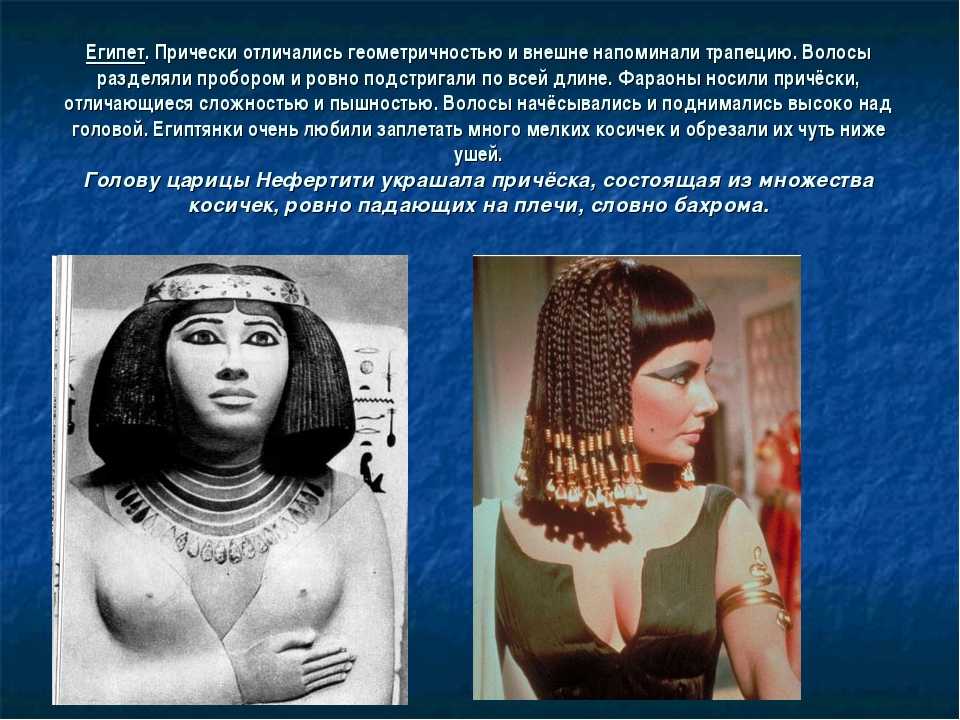 Египет. Прически отличались геометричностью и внешне напоминали трапецию. Волосы разделяли пробором и ровно подстригали по всей длине. Фараоны носили причёски, отличающиеся сложностью и пышностью. Волосы начёсывались и поднимались высоко над головой. Египтянки очень любили заплетать много мелких косичек и обрезали их чуть ниже ушей.
Голову царицы Нефертити украшала причёска, состоящая из множества косичек, ровно падающих на плечи, словно бахрома.